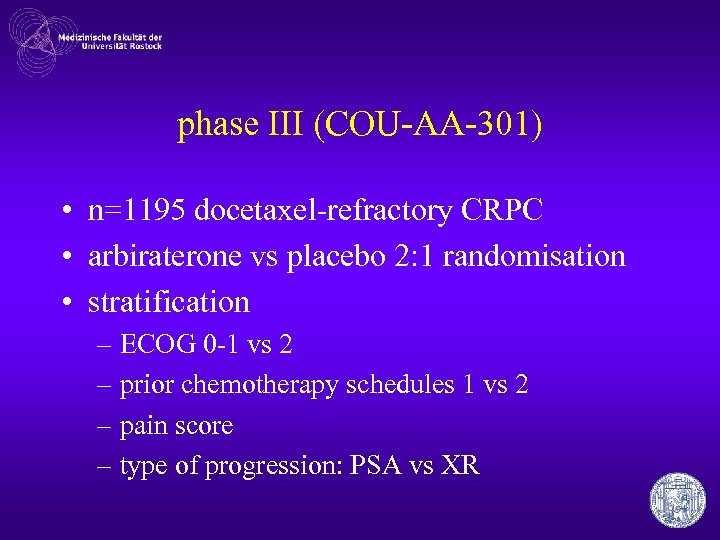 Medizinische Fakultät der Universität Rostock

phase III (COU-AA-301)

• n=1195 docetaxel-refractory CRPC
• arbiraterone vs placebo 2:1 randomisation
• stratification
– ECOG 0-1 vs 2
– prior chemotherapy schedules 1 vs 2
– pain score
– type of progression: PSA vs XR